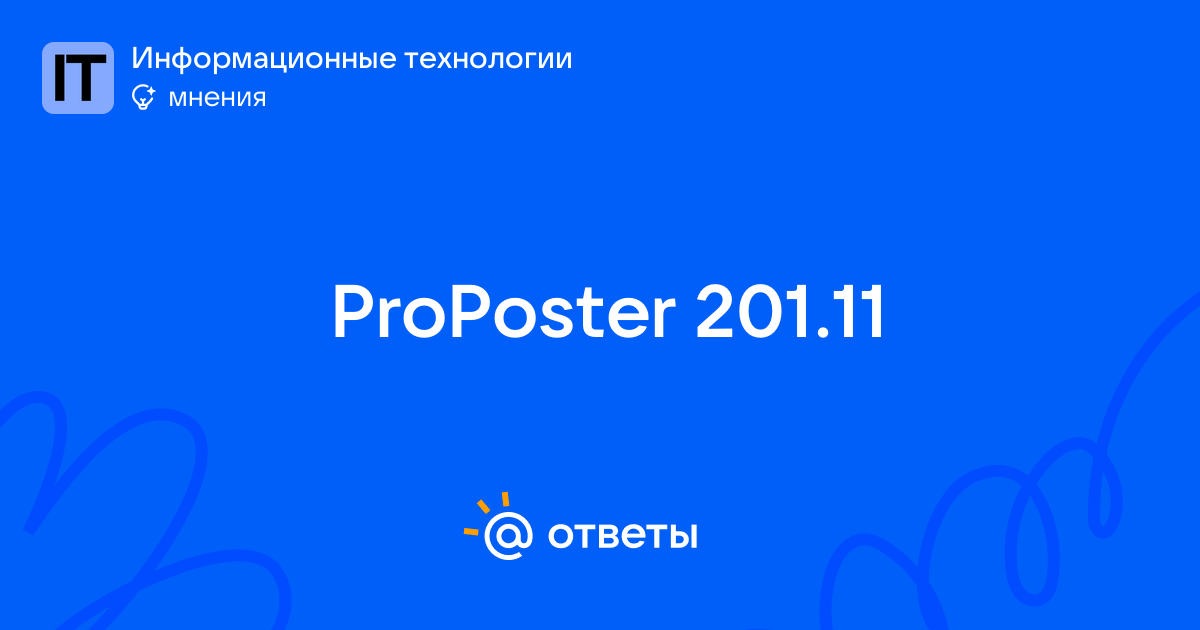 IT
Информационные технологии
мнения

ProPoster 201.11

@ ответы